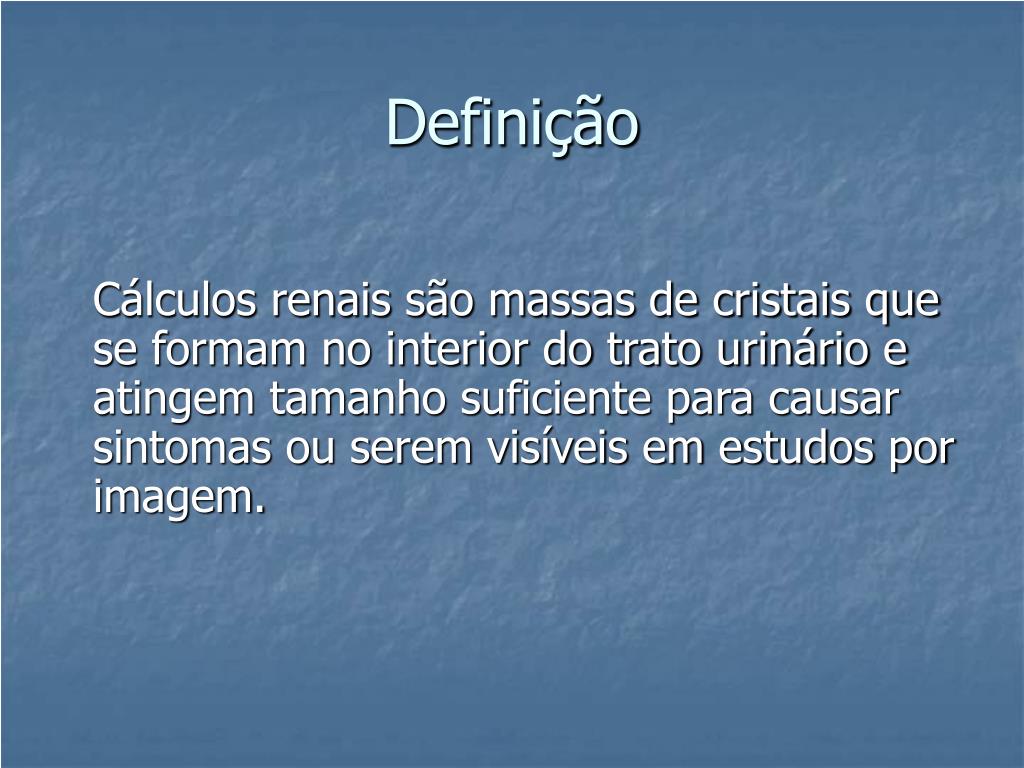 Definição

Cálculos renais são massas de cristais que se formam no interior do trato urinário e atingem tamanho suficiente para causar sintomas ou serem visíveis em estudos por imagem.